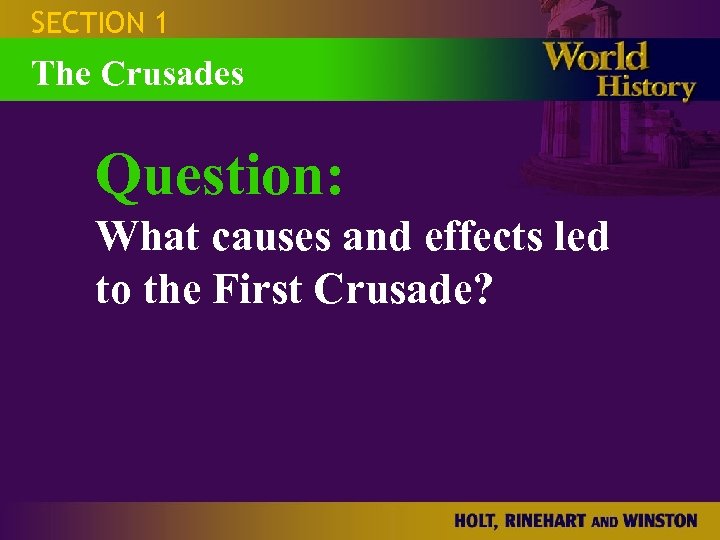 SECTION 1

The Crusades

World History

Question:

What causes and effects led to the First Crusade?

HOLT, RINEHART AND WINSTON